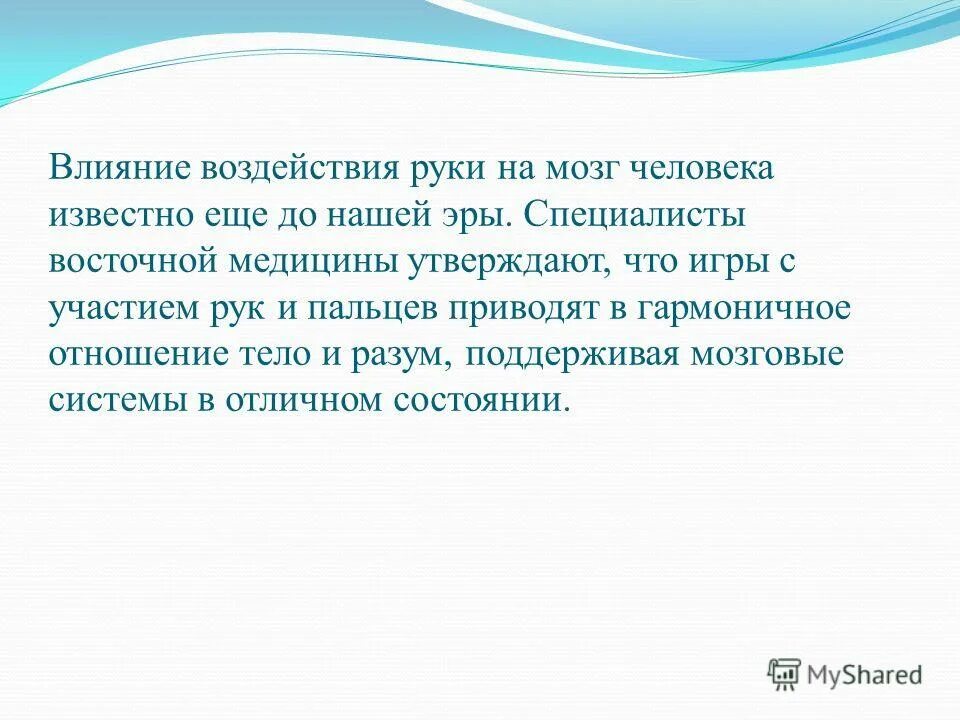 Влияние воздействия руки на мозг человека известно еще до нашей эры. Специалисты восточной медицины утверждают, что игры с участием рук и пальцев приводят в гармоничное отношение тело и разум, поддерживая мозговые системы в отличном состоянии.

MyShared